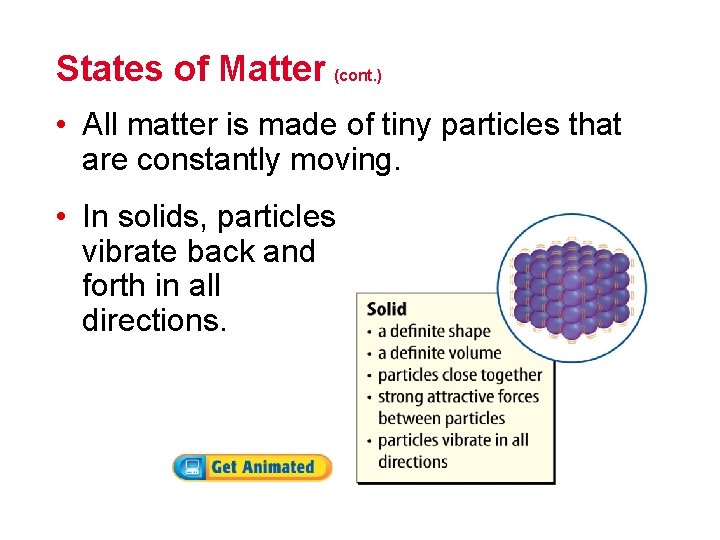 States of Matter (cont.)

• All matter is made of tiny particles that are constantly moving.

• In solids, particles vibrate back and forth in all directions.

Solid
• a definite shape
• a definite volume
• particles close together
• strong attractive forces between particles
• particles vibrate in all directions

Get Animated